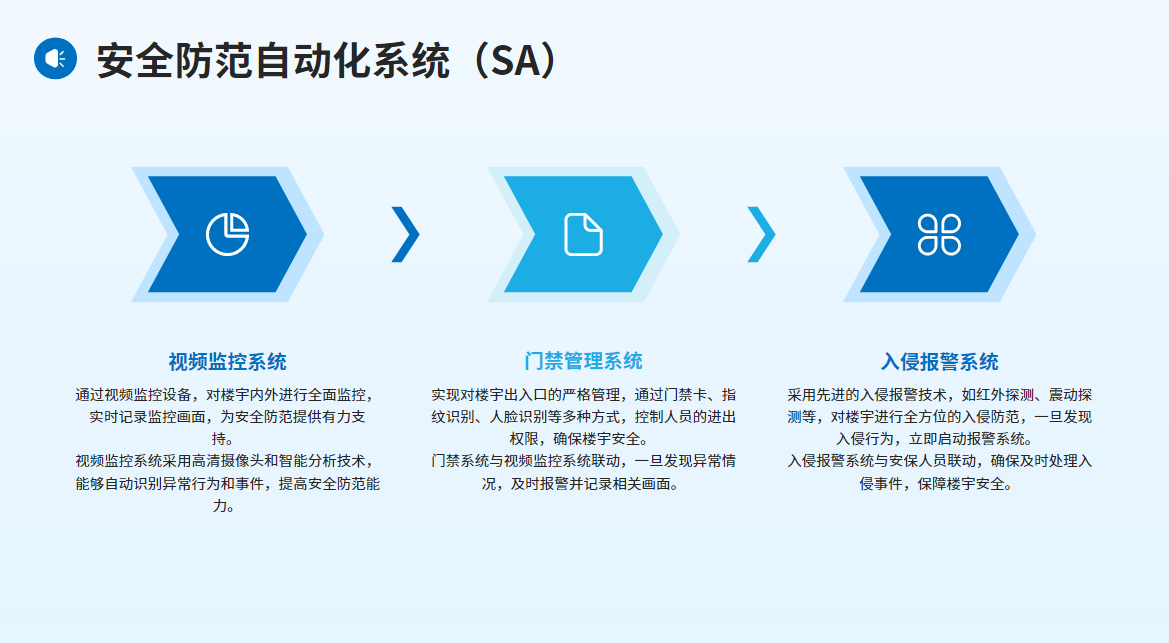 安全防范自动化系统（SA）

视频监控系统

通过视频监控设备，对楼宇内外进行全面监控，实时记录监控画面，为安全防范提供有力支持。
视频监控系统采用高清摄像头和智能分析技术，能够自动识别异常行为和事件，提高安全防范能力。

门禁管理系统

实现对楼宇出入口的严格管理，通过门禁卡、指纹识别、人脸识别等多种方式，控制人员的进出权限，确保楼宇安全。
门禁系统与视频监控系统联动，一旦发现异常情况，及时报警并记录相关画面。

入侵报警系统

采用先进的入侵报警技术，如红外探测、震动探测等，对楼宇进行全方位的入侵防范，一旦发现入侵行为，立即启动报警系统。
入侵报警系统与安保人员联动，确保及时处理入侵事件，保障楼宇安全。